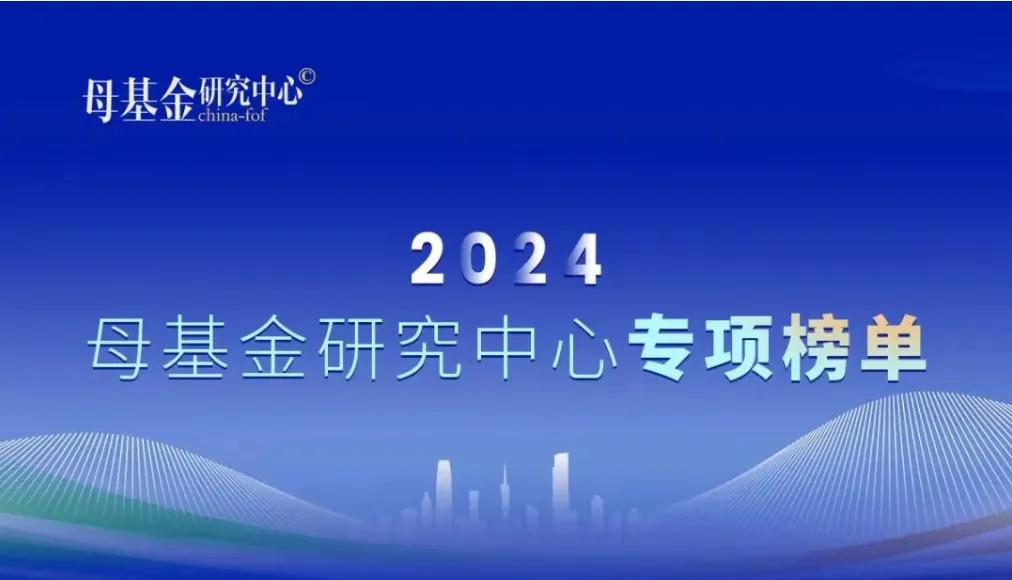 母基金研究中心©
china-fof

2024
母基金研究中心专项榜单